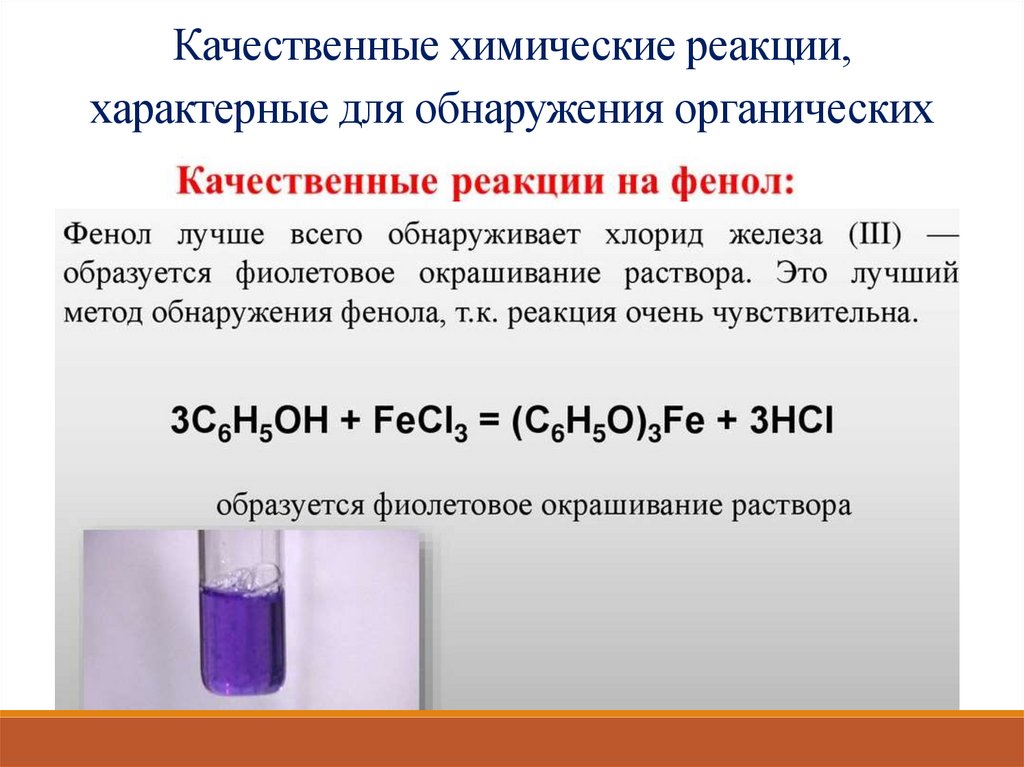 Качественные химические реакции, характерные для обнаружения органических

Качественные реакции на фенол:

Фенол лучше всего обнаруживает хлорид железа (III) — образуется фиолетовое окрашивание раствора. Это лучший метод обнаружения фенола, т.к. реакция очень чувствительна.

$3C_6H_5OH + FeCl_3 = (C_6H_5O)_3Fe + 3HCl$

образуется фиолетовое окрашивание раствора